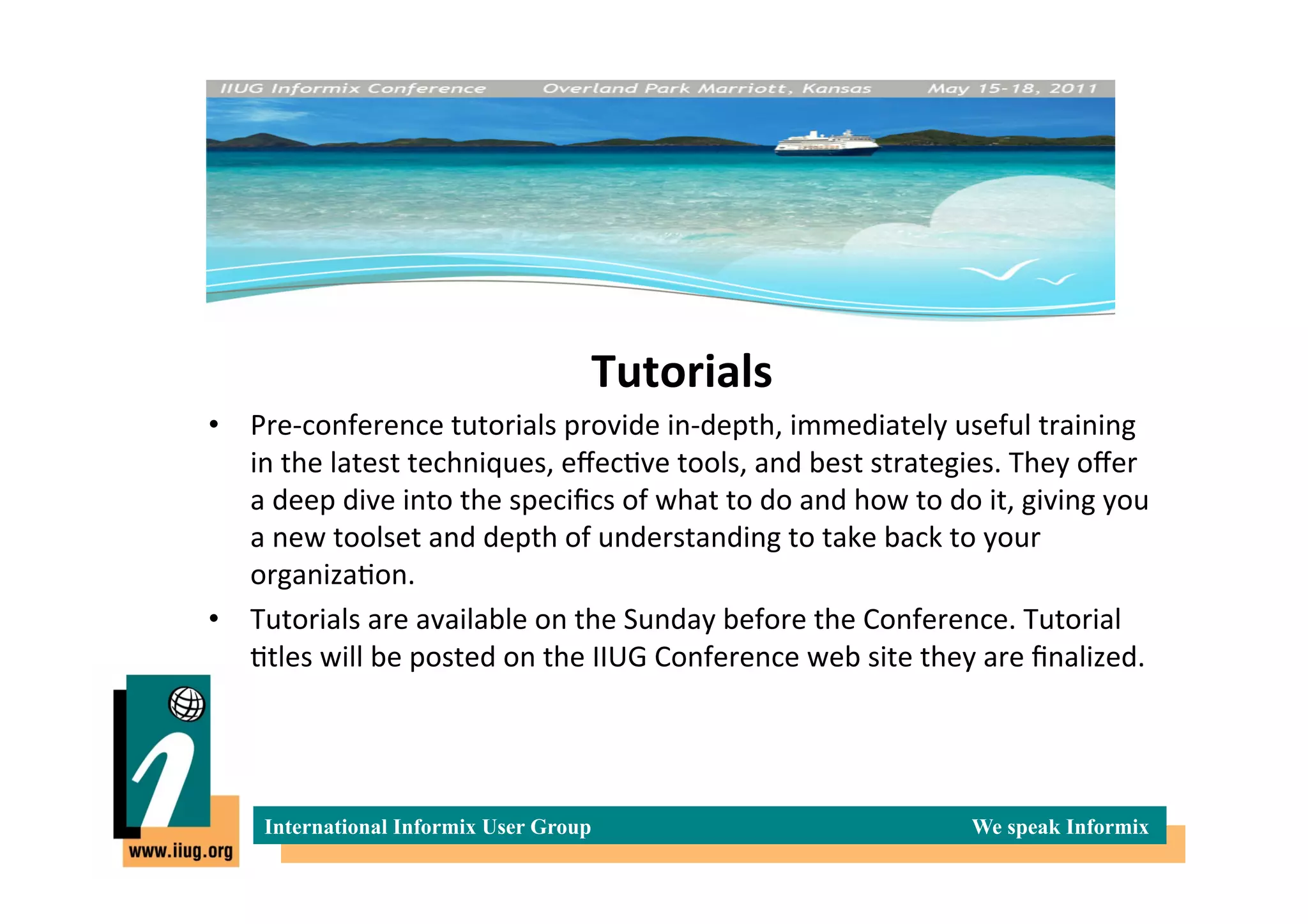 IIUG Informix Conference Overland Park Marriott, Kansas May 15-18, 2011

Tutorials

• Pre-conference tutorials provide in-depth, immediately useful training in the latest techniques, effective tools, and best strategies. They offer a deep dive into the specifics of what to do and how to do it, giving you a new toolset and depth of understanding to take back to your organization.

• Tutorials are available on the Sunday before the Conference. Tutorial titles will be posted on the IIUG Conference web site they are finalized.

www.iiug.org

International Informix User Group We speak Informix